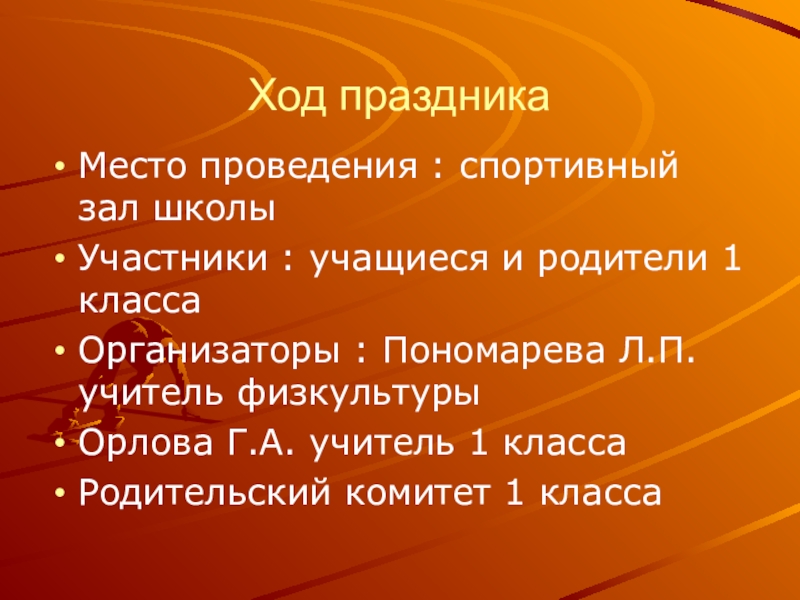 Ход праздника

• Место проведения : спортивный зал школы
• Участники : учащиеся и родители 1 класса
• Организаторы : Пономарева Л.П. учитель физкультуры
• Орлова Г.А. учитель 1 класса
• Родительский комитет 1 класса